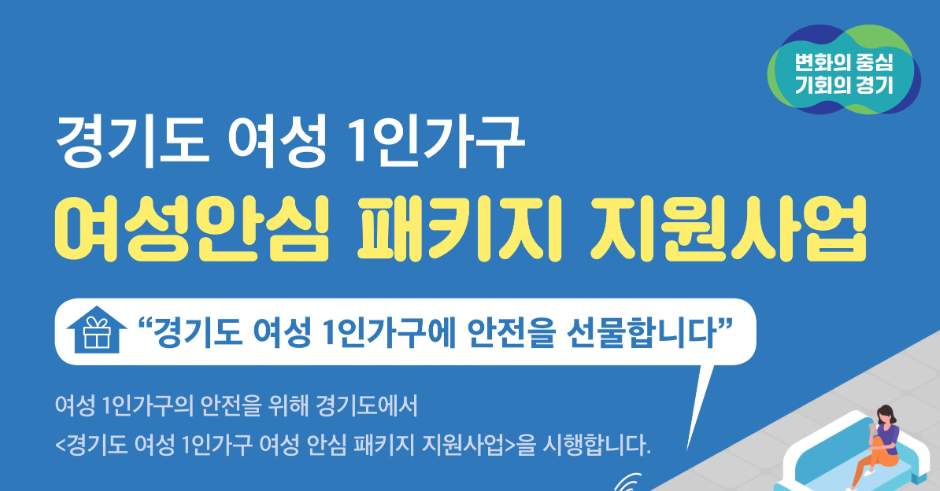 변화의 중심
기회의 경기

경기도 여성 1인가구

여성안심 패키지 지원사업

“경기도 여성 1인가구에 안전을 선물합니다”

여성 1인가구의 안전을 위해 경기도에서
<경기도 여성 1인가구 여성 안심 패키지 지원사업>을 시행합니다.